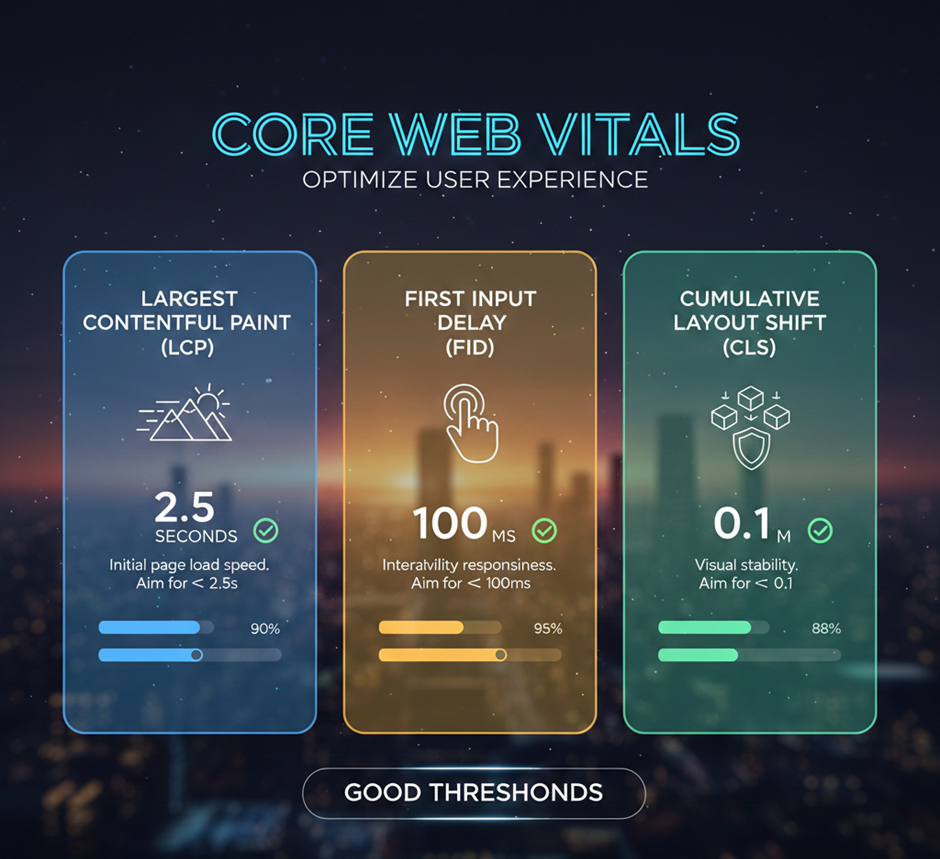 CORE WEB VITALS
OPTIMIZE USER EXPERIENCE

LARGEST CONTENTFUL PAINT (LCP)

2.5 SECONDS

Initial page load speed. Aim for < 2.5s

90%

FIRST INPUT DELAY (FID)

100 MS

Interalvility responsiness. Aim for < 100ms

95%

CUMULATIVE LAYOUT SHIFT (CLS)

0.1 M

Visual stability. Aim for < 0.1

88%

GOOD THRESHONDS